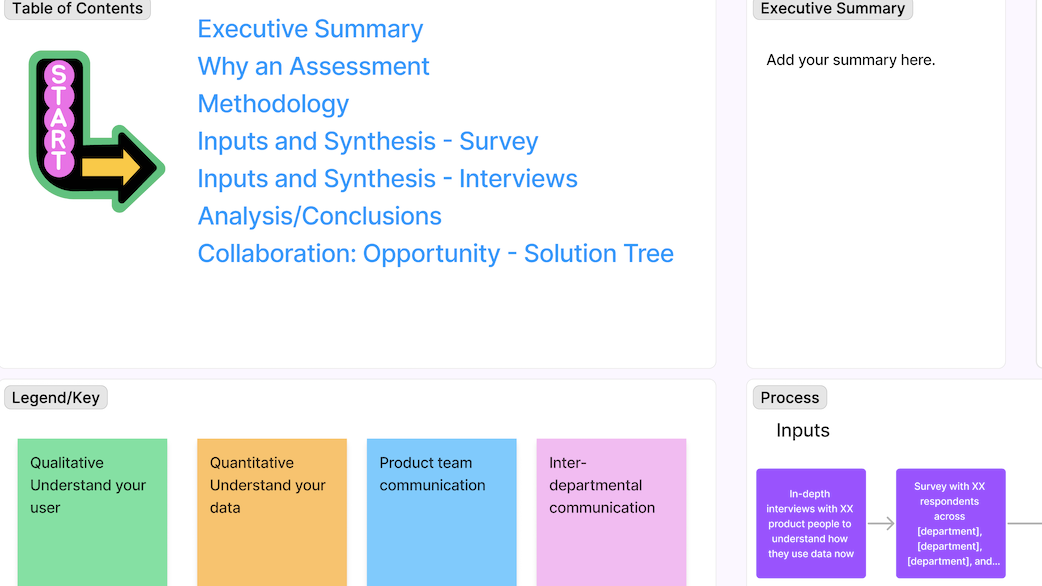 Table of Contents

START

Executive Summary
Why an Assessment
Methodology
Inputs and Synthesis - Survey
Inputs and Synthesis - Interviews
Analysis/Conclusions
Collaboration: Opportunity - Solution Tree

Executive Summary

Add your summary here.

Legend/Key

Qualitative Understand your user

Quantitative Understand your data

Product team communication

Inter-departmental communication

Process

Inputs

In-depth interviews with XX product people to understand how they use data now

Survey with XX respondents across [department], [department], [department], and...